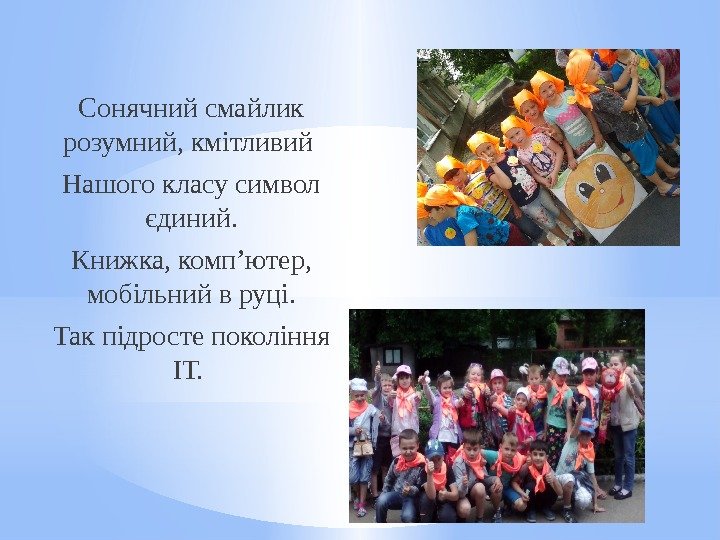 Сонячний смайлик розумний, кмітливий

Нашого класу символ єдиний.

Книжка, комп’ютер, мобільний в руці.

Так підросте покоління IT.